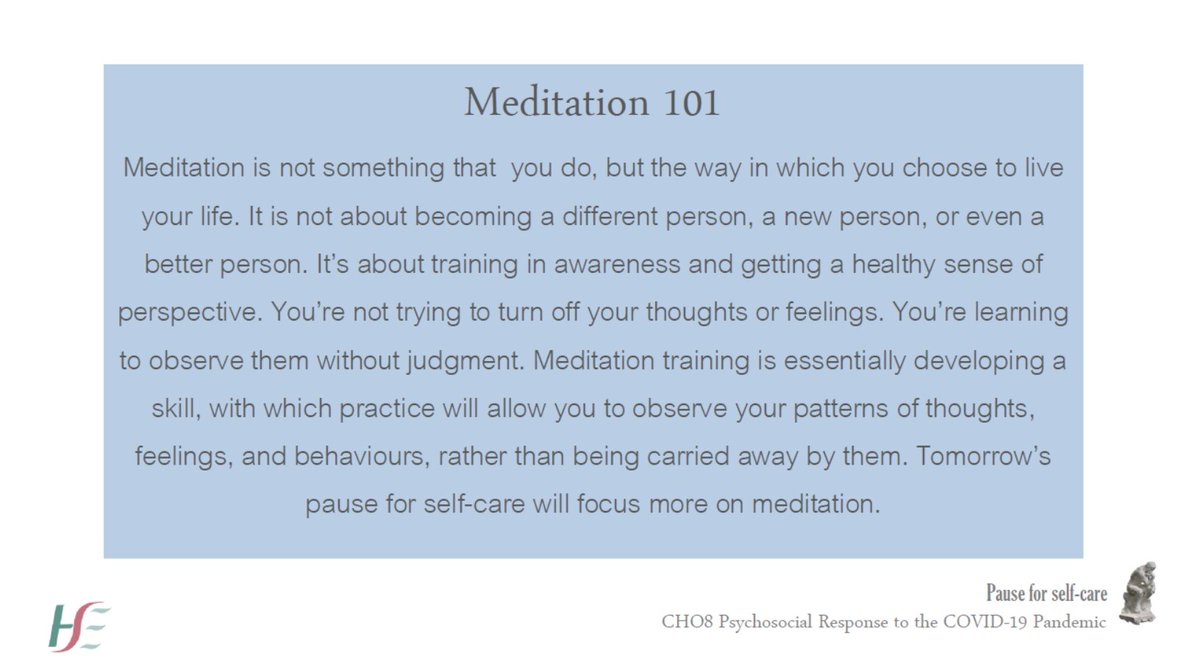 Meditation 101

Meditation is not something that you do, but the way in which you choose to live your life. It is not about becoming a different person, a new person, or even a better person. It's about training in awareness and getting a healthy sense of perspective. You're not trying to turn off your thoughts or feelings. You're learning to observe them without judgment. Meditation training is essentially developing a skill, with which practice will allow you to observe your patterns of thoughts, feelings, and behaviours, rather than being carried away by them. Tomorrow's pause for self-care will focus more on meditation.

HSE

Pause for self-care
CHO8 Psychosocial Response to the COVID-19 Pandemic